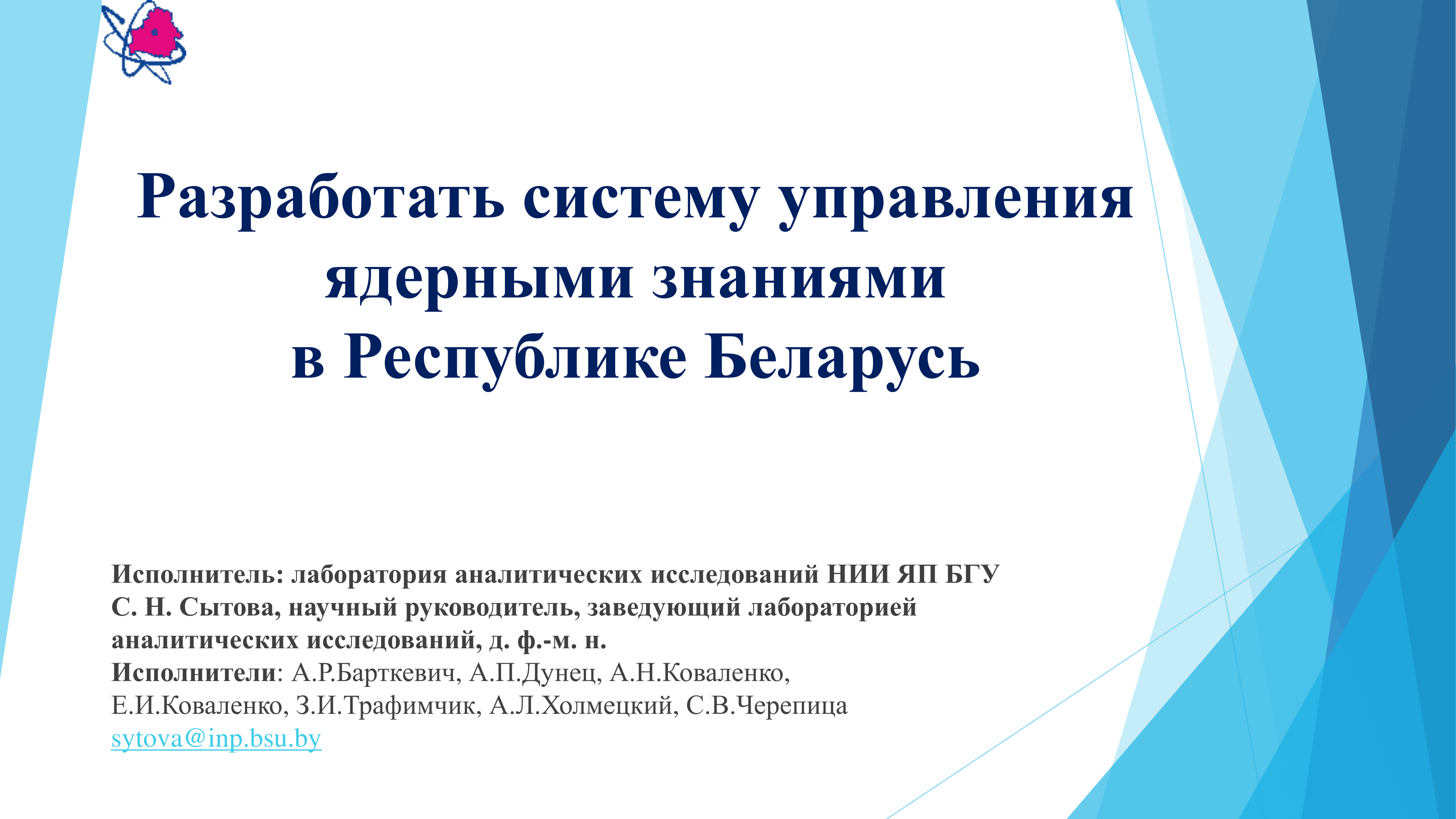 Разработать систему управления ядерными знаниями в Республике Беларусь

Исполнитель: лаборатория аналитических исследований НИИ ЯП БГУ
С. Н. Сытова, научный руководитель, заведующий лабораторией аналитических исследований, д. ф.-м. н.
Исполнители: А.Р.Барткевич, А.П.Дунец, А.Н.Коваленко, Е.И.Коваленко, З.И.Трафимчик, А.Л.Холмецкий, С.В.Черепица
sytova@inp.bsu.by